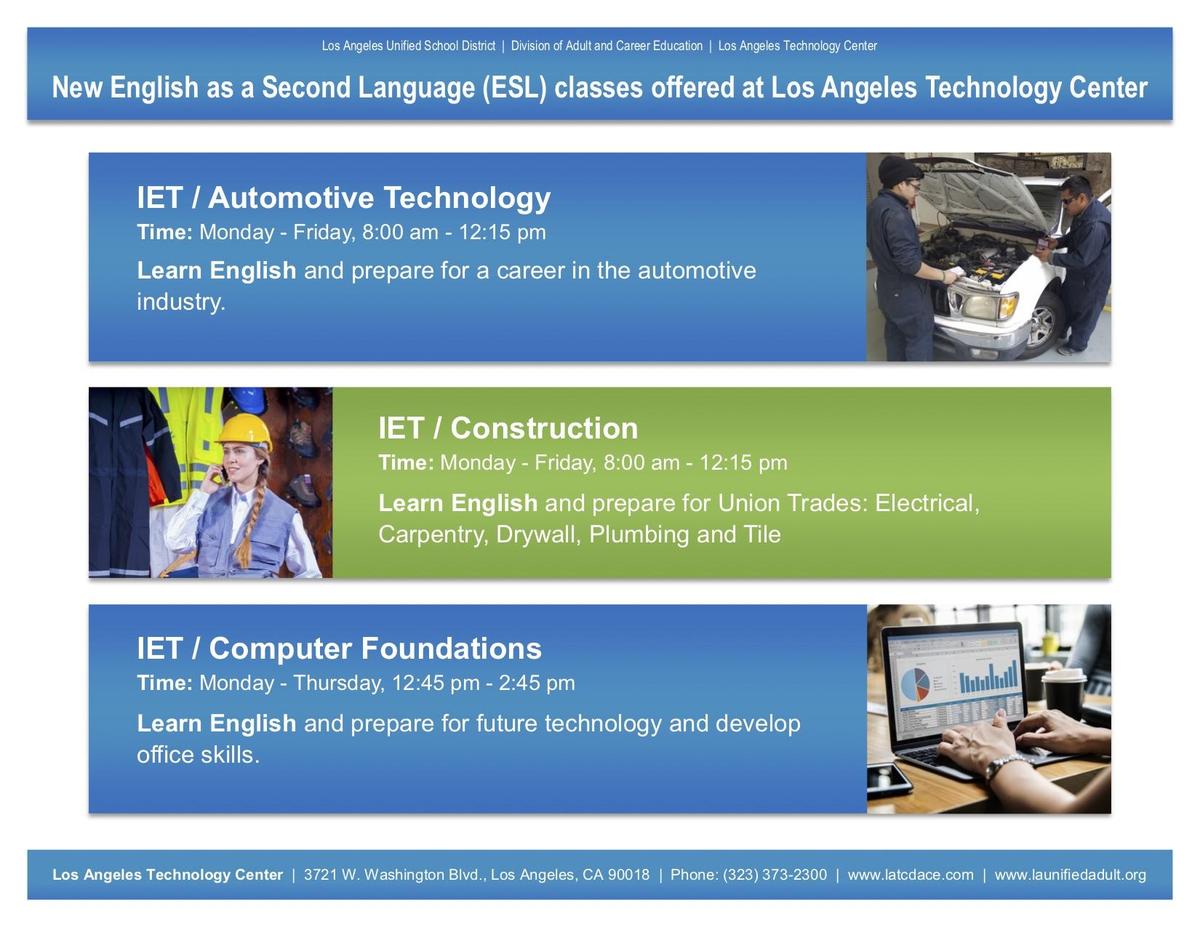 Los Angeles Unified School District | Division of Adult and Career Education | Los Angeles Technology Center

New English as a Second Language (ESL) classes offered at Los Angeles Technology Center

IET / Automotive Technology
Time: Monday - Friday, 8:00 am - 12:15 pm
Learn English and prepare for a career in the automotive industry.

IET / Construction
Time: Monday - Friday, 8:00 am - 12:15 pm
Learn English and prepare for Union Trades: Electrical, Carpentry, Drywall, Plumbing and Tile

IET / Computer Foundations
Time: Monday - Thursday, 12:45 pm - 2:45 pm
Learn English and prepare for future technology and develop office skills.

Los Angeles Technology Center | 3721 W. Washington Blvd., Los Angeles, CA 90018 | Phone: (323) 373-2300 | www.latcdace.com | www.launifiedadult.org